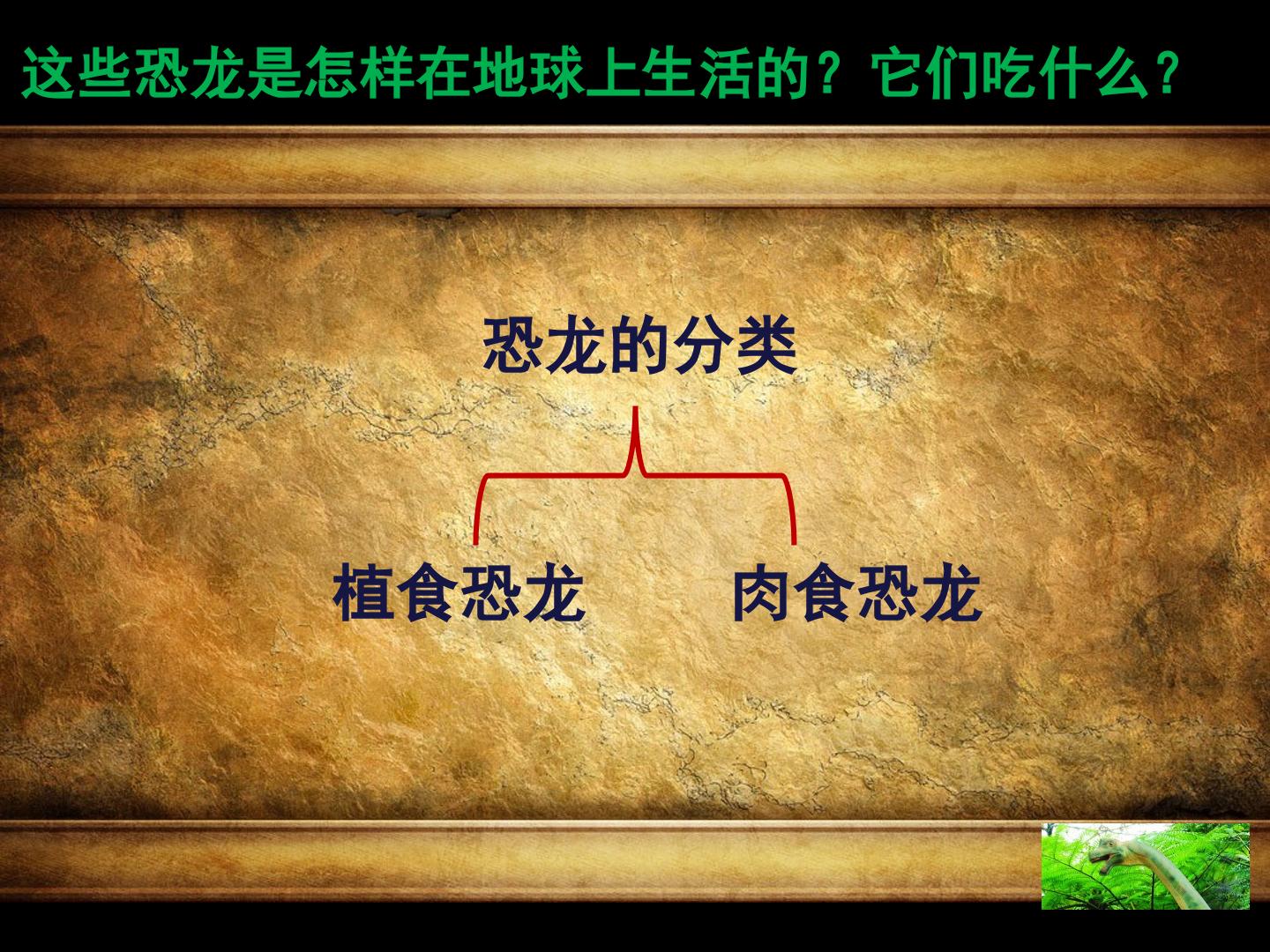 这些恐龙是怎样在地球上生活的？它们吃什么？

恐龙的分类

植食恐龙 肉食恐龙